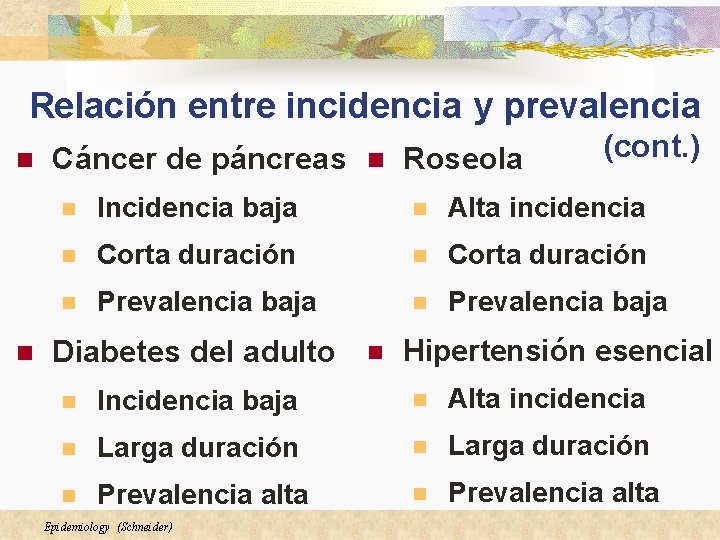 Relación entre incidencia y prevalencia (cont.)

Cáncer de páncreas
Incidencia baja
Corta duración
Prevalencia baja

Diabetes del adulto
Incidencia baja
Larga duración
Prevalencia alta

Roseola
Alta incidencia
Corta duración
Prevalencia baja

Hipertensión esencial
Alta incidencia
Larga duración
Prevalencia alta

Epidemiology (Schneider)